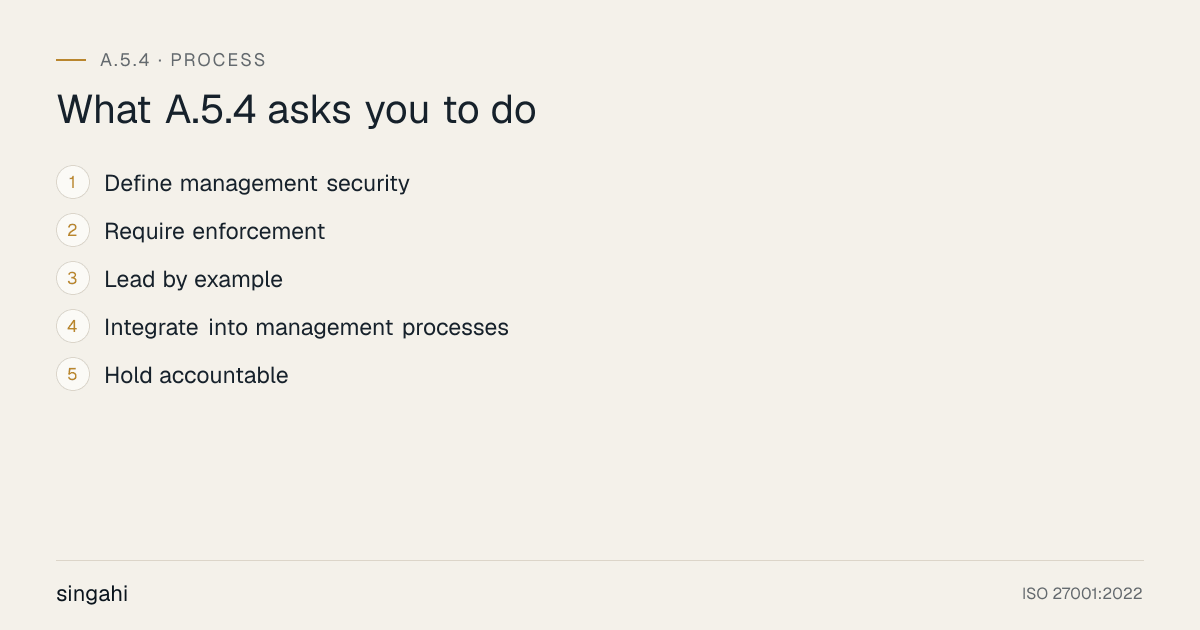 A.5.4 · PROCESS

What A.5.4 asks you to do

1 Define management security
2 Require enforcement
3 Lead by example
4 Integrate into management processes
5 Hold accountable

singahi

ISO 27001:2022